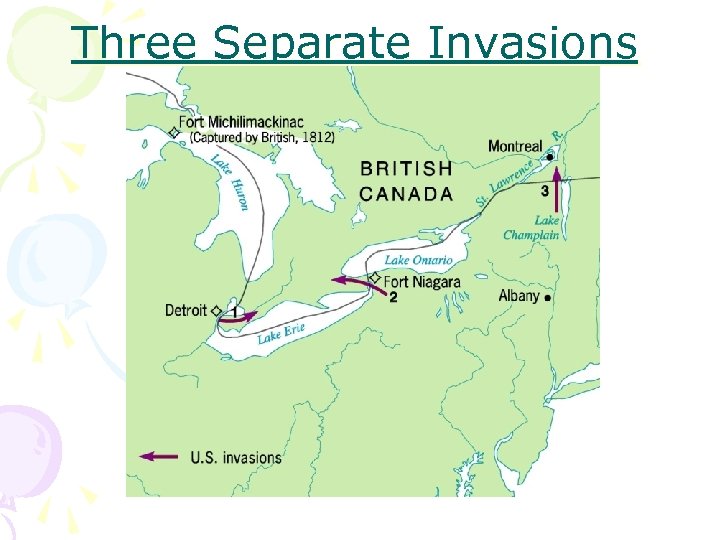 Three Separate Invasions

Fort Michilimackinac (Captured by British, 1812)

Lake Huron

BRITISH CANADA

Montreal

St. Lawrence R.

3

Lake Champlain

Lake Ontario

Fort Niagara

2

Albany

Detroit

1

Lake Erie

U.S. invasions